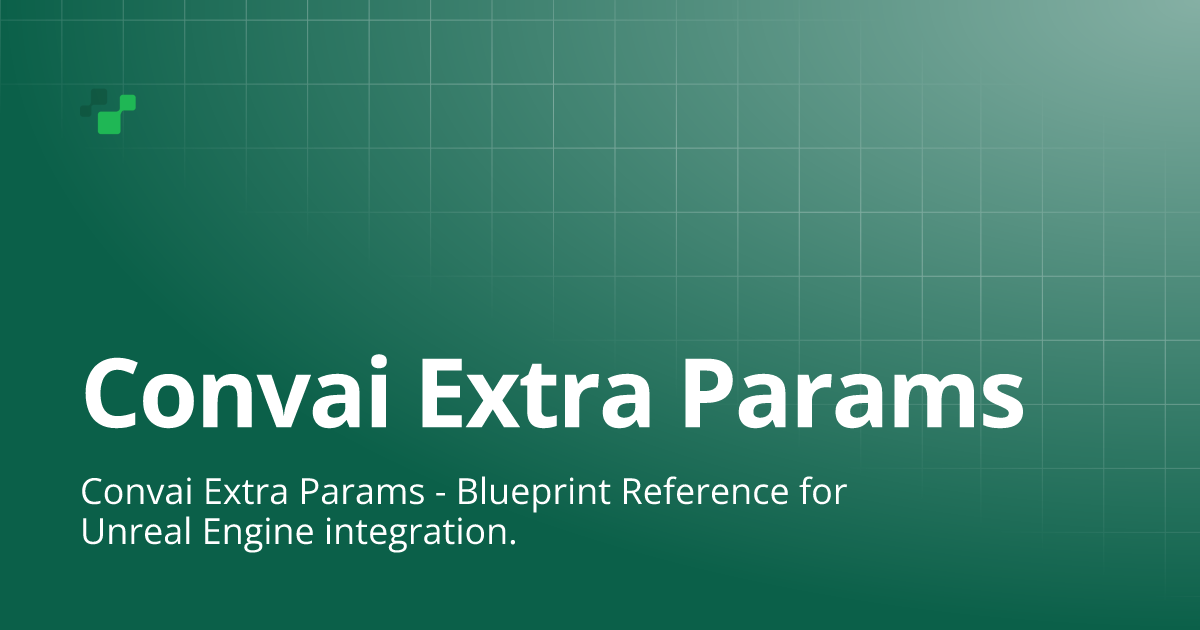 Convai Extra Params

Convai Extra Params - Blueprint Reference for Unreal Engine integration.